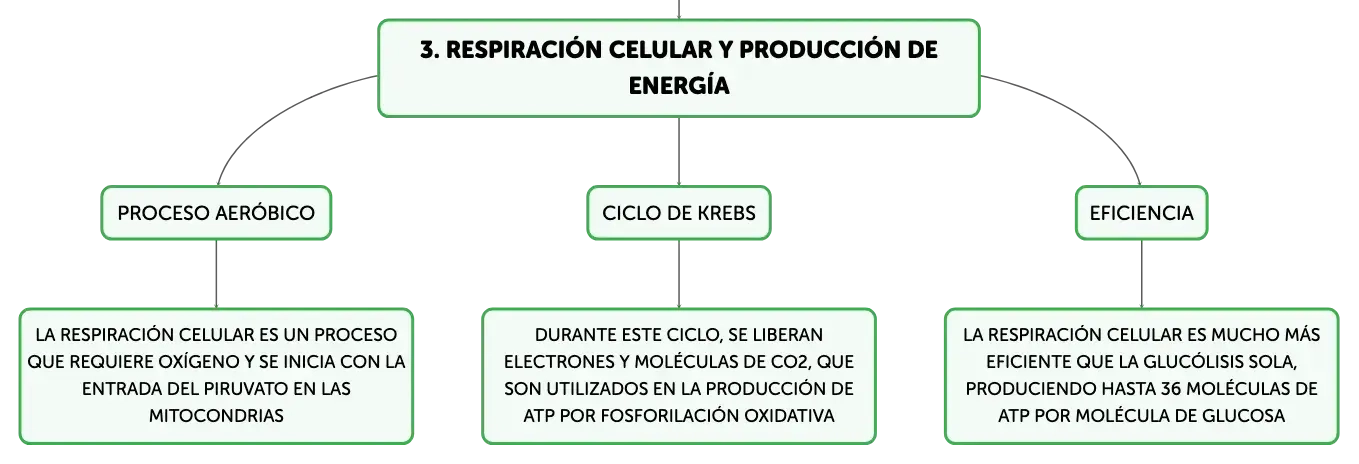 3. RESPIRACIÓN CELULAR Y PRODUCCIÓN DE ENERGÍA

PROCESO AERÓBICO

LA RESPIRACIÓN CELULAR ES UN PROCESO QUE REQUIERE OXÍGENO Y SE INICIA CON LA ENTRADA DEL PIRUVATO EN LAS MITOCONDRIAS

CICLO DE KREBS

DURANTE ESTE CICLO, SE LIBERAN ELECTRONES Y MOLÉCULAS DE CO2, QUE SON UTILIZADOS EN LA PRODUCCIÓN DE ATP POR FOSFORILACIÓN OXIDATIVA

EFICIENCIA

LA RESPIRACIÓN CELULAR ES MUCHO MÁS EFICIENTE QUE LA GLUCÓLISIS SOLA, PRODUCIENDO HASTA 36 MOLÉCULAS DE ATP POR MOLÉCULA DE GLUCOSA